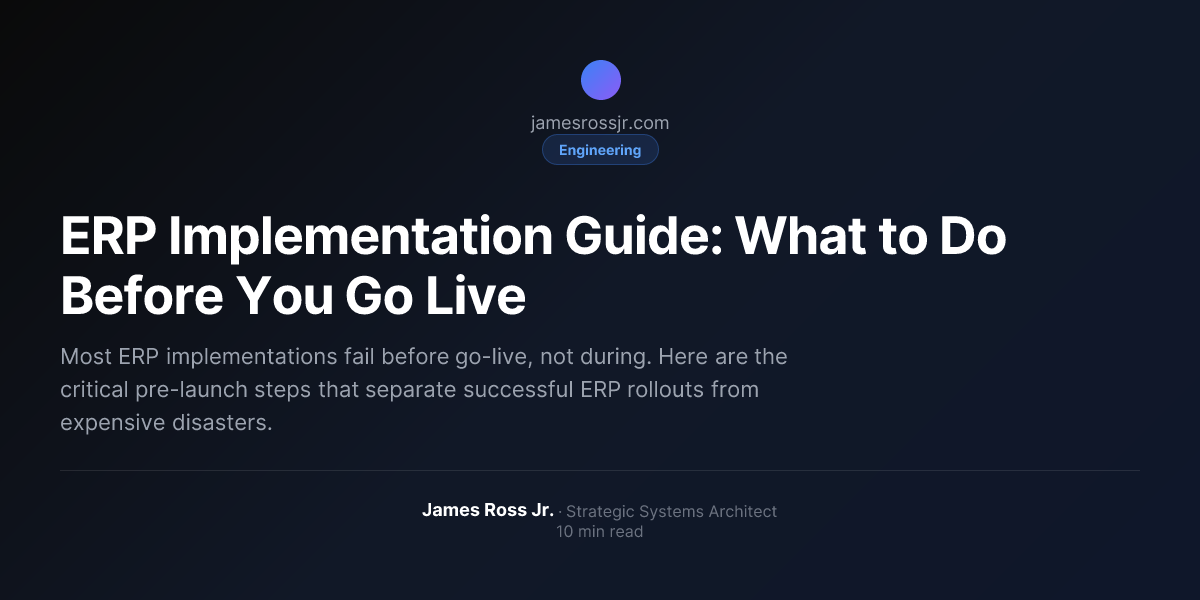 jamesrossjr.com

Engineering

ERP Implementation Guide: What to Do Before You Go Live

Most ERP implementations fail before go-live, not during. Here are the critical pre-launch steps that separate successful ERP rollouts from expensive disasters.

James Ross Jr. · Strategic Systems Architect
10 min read